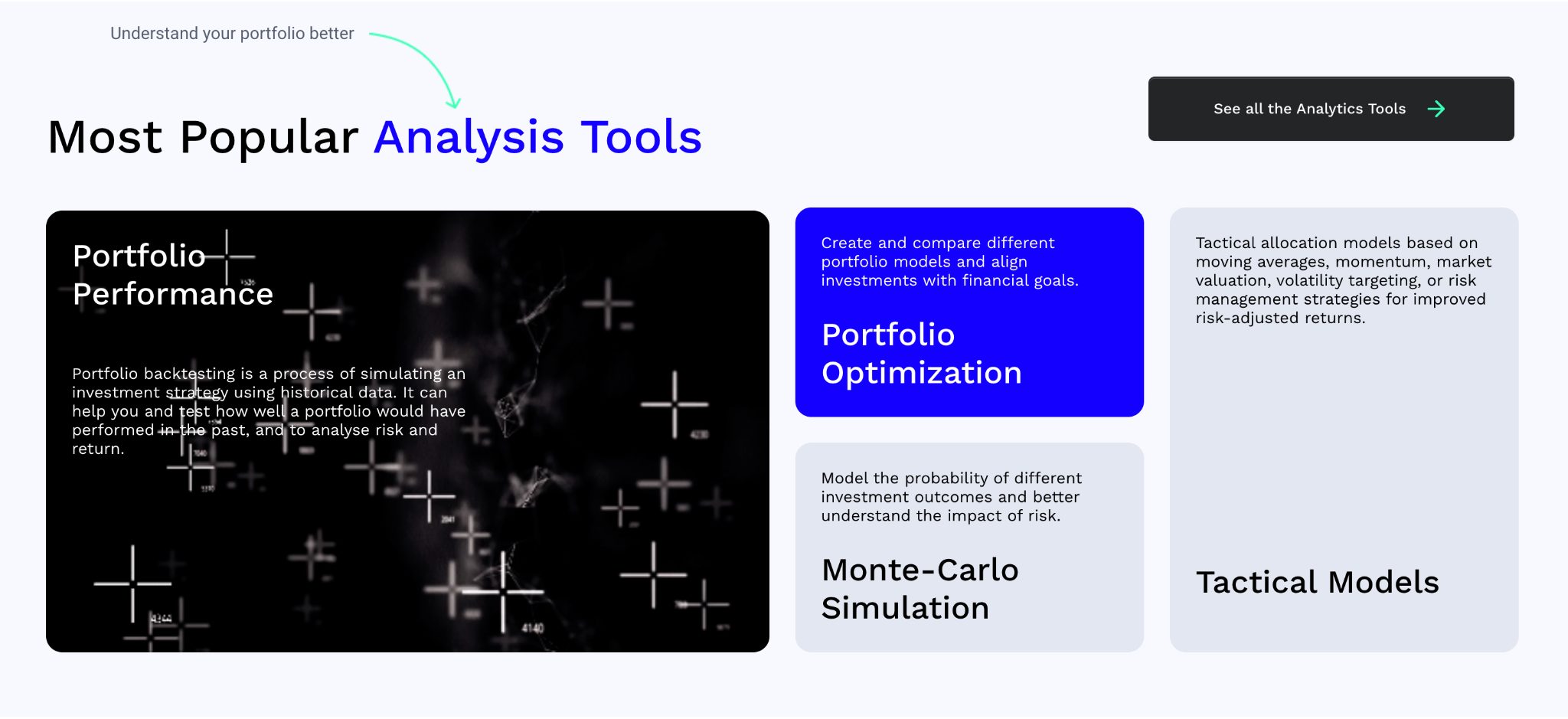 Understand your portfolio better

Most Popular Analysis Tools

See all the Analytics Tools

Portfolio Performance

Portfolio backtesting is a process of simulating an investment strategy using historical data. It can help you and test how well a portfolio would have performed in the past, and to analyse risk and return.

Create and compare different portfolio models and align investments with financial goals.

Portfolio Optimization

Model the probability of different investment outcomes and better understand the impact of risk.

Monte-Carlo Simulation

Tactical allocation models based on moving averages, momentum, market valuation, volatility targeting, or risk management strategies for improved risk-adjusted returns.

Tactical Models